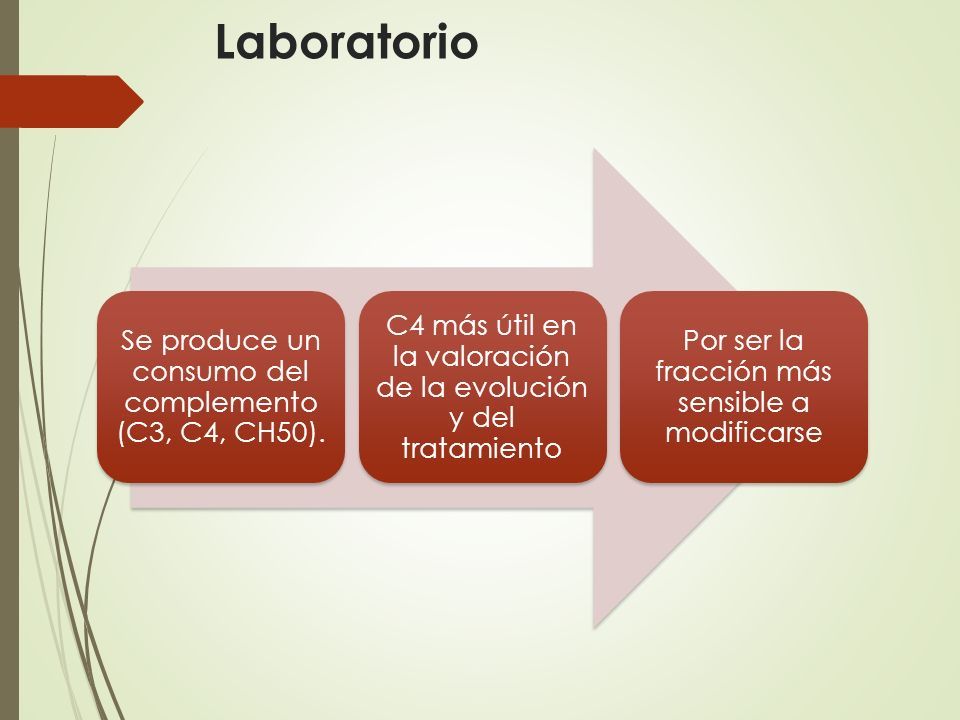 Laboratorio

Se produce un consumo del complemento (C3, C4, CH50).

C4 más útil en la valoración de la evolución y del tratamiento

Por ser la fracción más sensible a modificarse